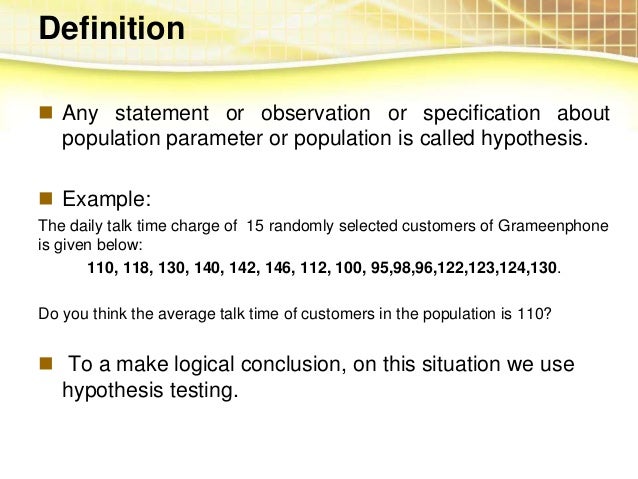 Definition

Any statement or observation or specification about population parameter or population is called hypothesis.

Example:

The daily talk time charge of 15 randomly selected customers of Grameenphone is given below:

110, 118, 130, 140, 142, 146, 112, 100, 95,98,96,122,123,124,130.

Do you think the average talk time of customers in the population is 110?

To a make logical conclusion, on this situation we use hypothesis testing.